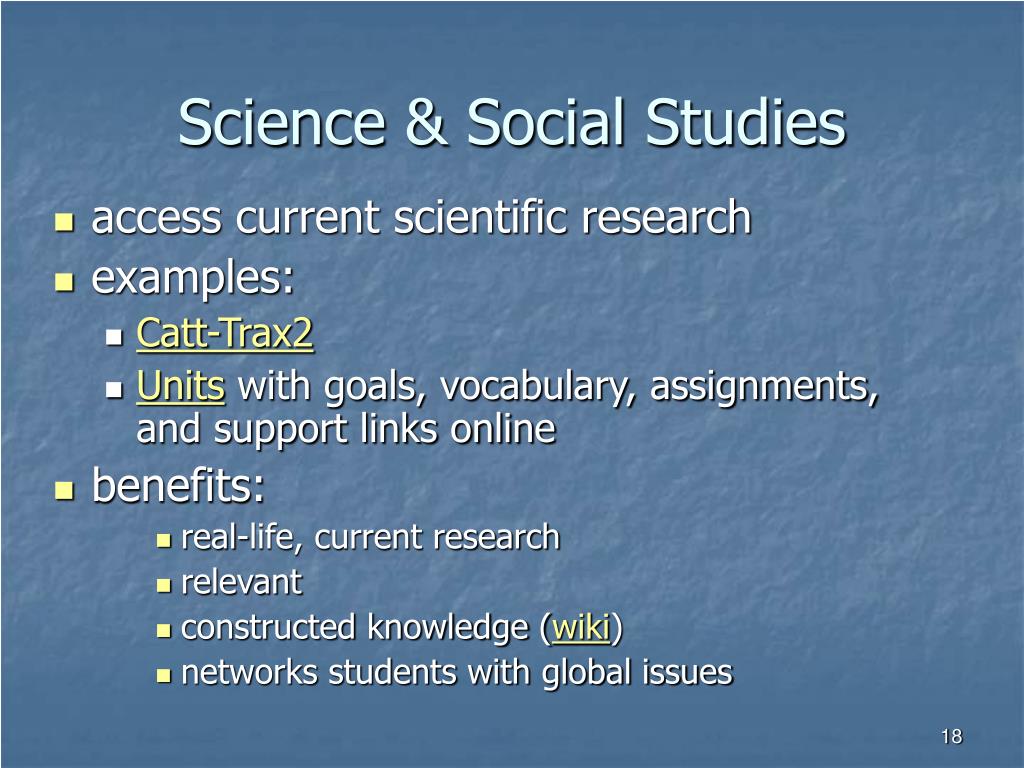 Science & Social Studies

- access current scientific research
- examples:
  - Catt-Trax2
  - Units with goals, vocabulary, assignments, and support links online
- benefits:
  - real-life, current research
  - relevant
  - constructed knowledge (wiki)
  - networks students with global issues

18